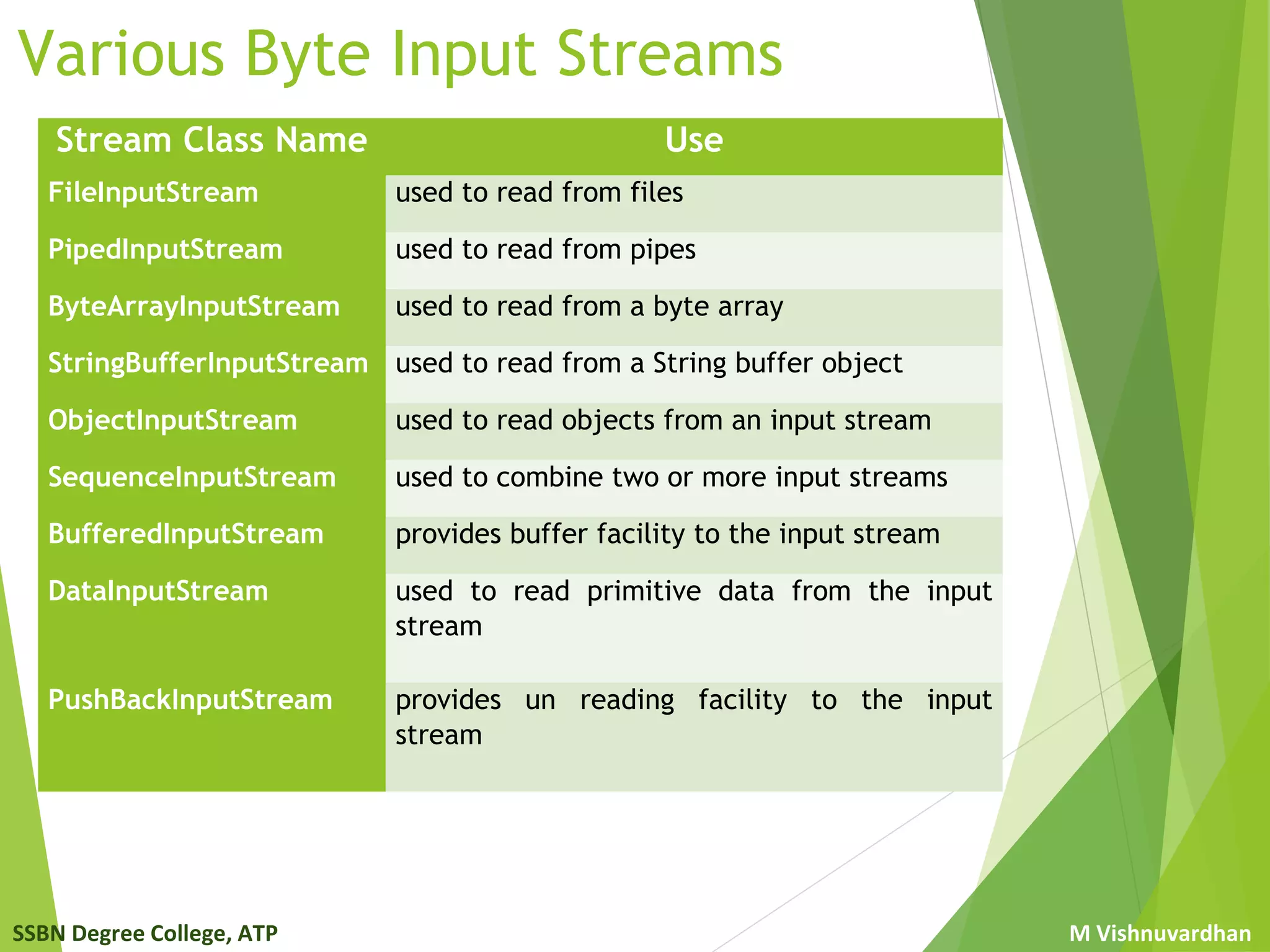 Various Byte Input Streams

| Stream Class Name | Use |
|---|---|
| FileInputStream | used to read from files |
| PipedInputStream | used to read from pipes |
| ByteArrayInputStream | used to read from a byte array |
| StringBufferInputStream | used to read from a String buffer object |
| ObjectInputStream | used to read objects from an input stream |
| SequenceInputStream | used to combine two or more input streams |
| BufferedInputStream | provides buffer facility to the input stream |
| DataInputStream | used to read primitive data from the input stream |
| PushBackInputStream | provides un reading facility to the input stream |

SSBN Degree College, ATP

M Vishnuvardhan